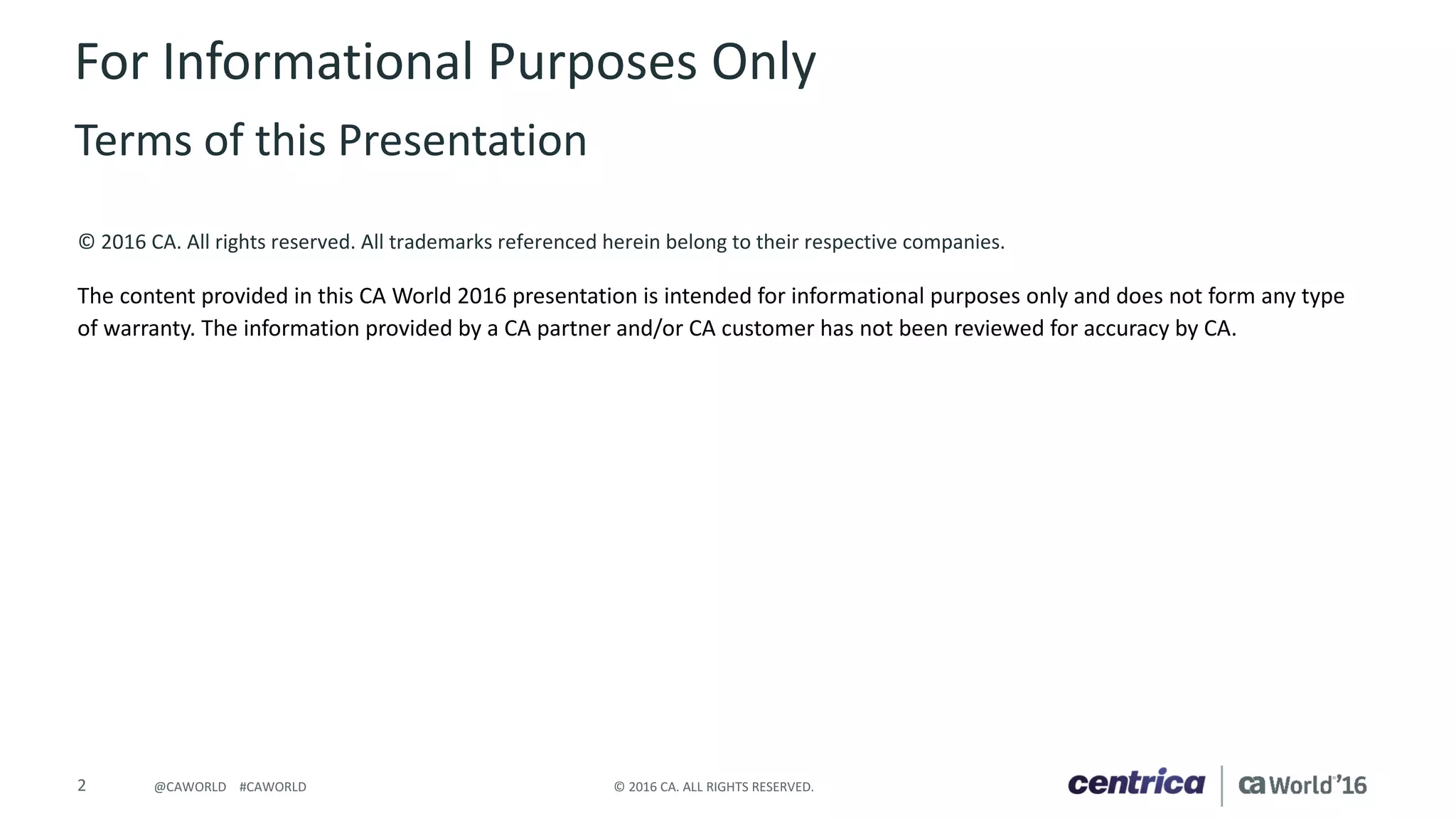 For Informational Purposes Only

Terms of this Presentation

© 2016 CA. All rights reserved. All trademarks referenced herein belong to their respective companies.

The content provided in this CA World 2016 presentation is intended for informational purposes only and does not form any type of warranty. The information provided by a CA partner and/or CA customer has not been reviewed for accuracy by CA.

2 @CAWORLD #CAWORLD © 2016 CA. ALL RIGHTS RESERVED. centrica ca World'16